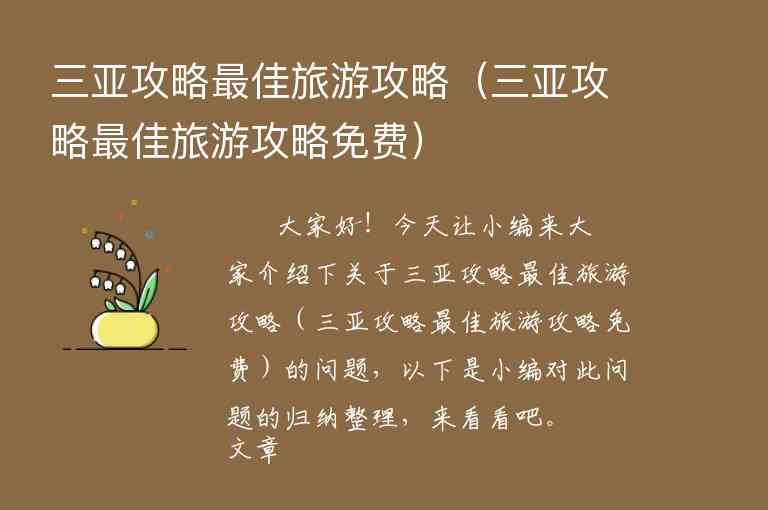 三亚攻略最佳旅游攻略（三亚攻略最佳旅游攻略免费）

大家好！今天让小编来大家介绍下关于三亚攻略最佳旅游攻略（三亚攻略最佳旅游攻略免费）的问题，以下是小编对此问题的归纳整理，来看看吧。
文章